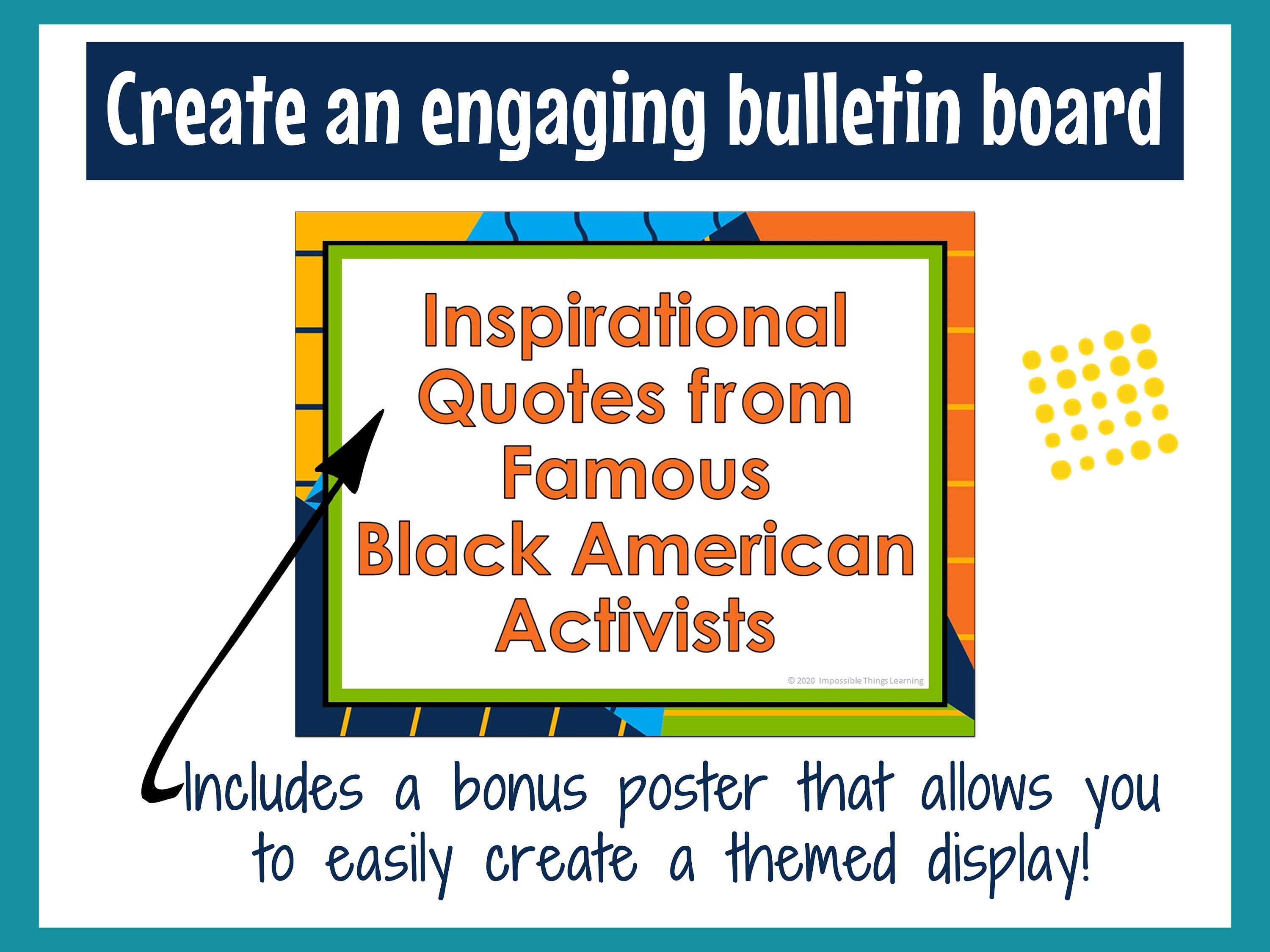 Create an engaging bulletin board

Inspirational Quotes from Famous Black American Activists

© 2020 Impossible Things Learning

Includes a bonus poster that allows you to easily create a themed display!